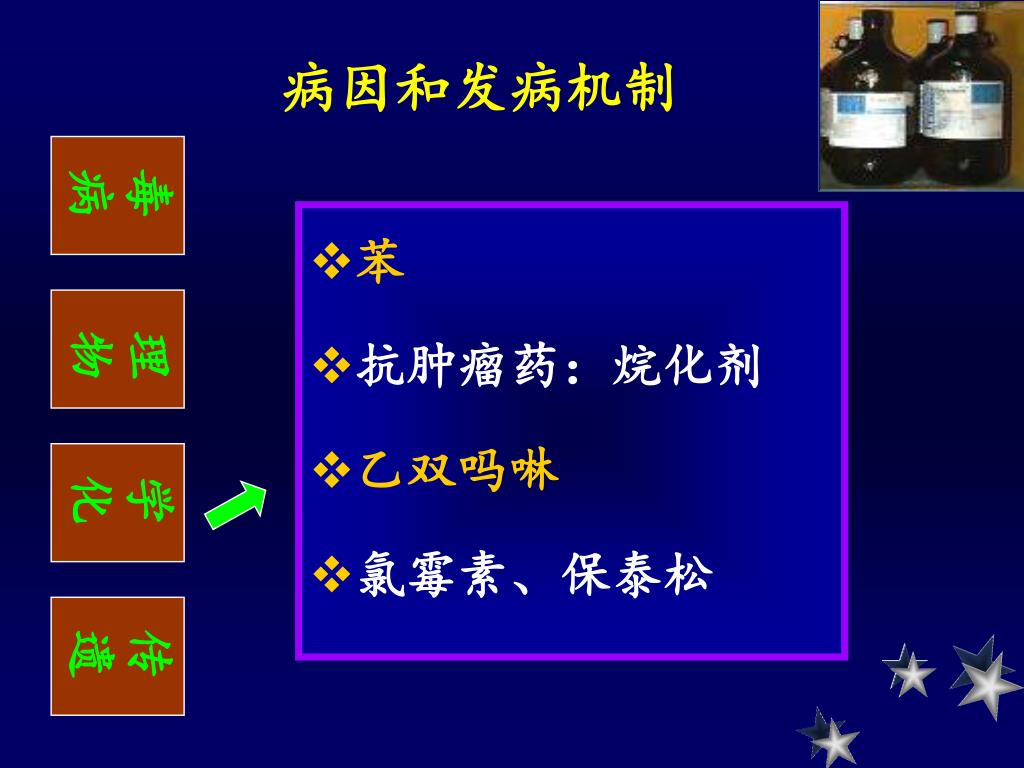 病因和发病机制

病毒

物理

化学

遗传

❖苯

❖抗肿瘤药：烷化剂

❖乙双吗啉

❖氯霉素、保泰松